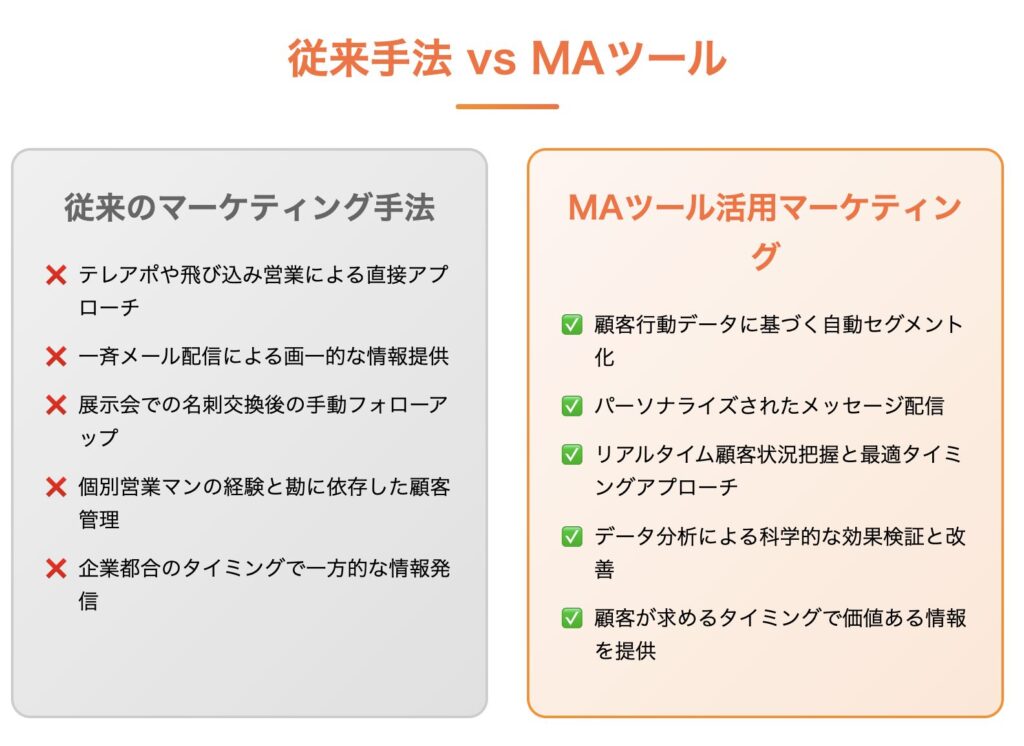 従来手法 vs MAツール

従来のマーケティング手法

❌ テレアポや飛び込み営業による直接アプローチ

❌ 一斉メール配信による画一的な情報提供

❌ 展示会での名刺交換後の手動フォローアップ

❌ 個別営業マンの経験と勘に依存した顧客管理

❌ 企業都合のタイミングで一方的な情報発信

MAツール活用マーケティング

✅ 顧客行動データに基づく自動セグメント化

✅ パーソナライズされたメッセージ配信

✅ リアルタイム顧客状況把握と最適タイミングアプローチ

✅ データ分析による科学的な効果検証と改善

✅ 顧客が求めるタイミングで価値ある情報を提供